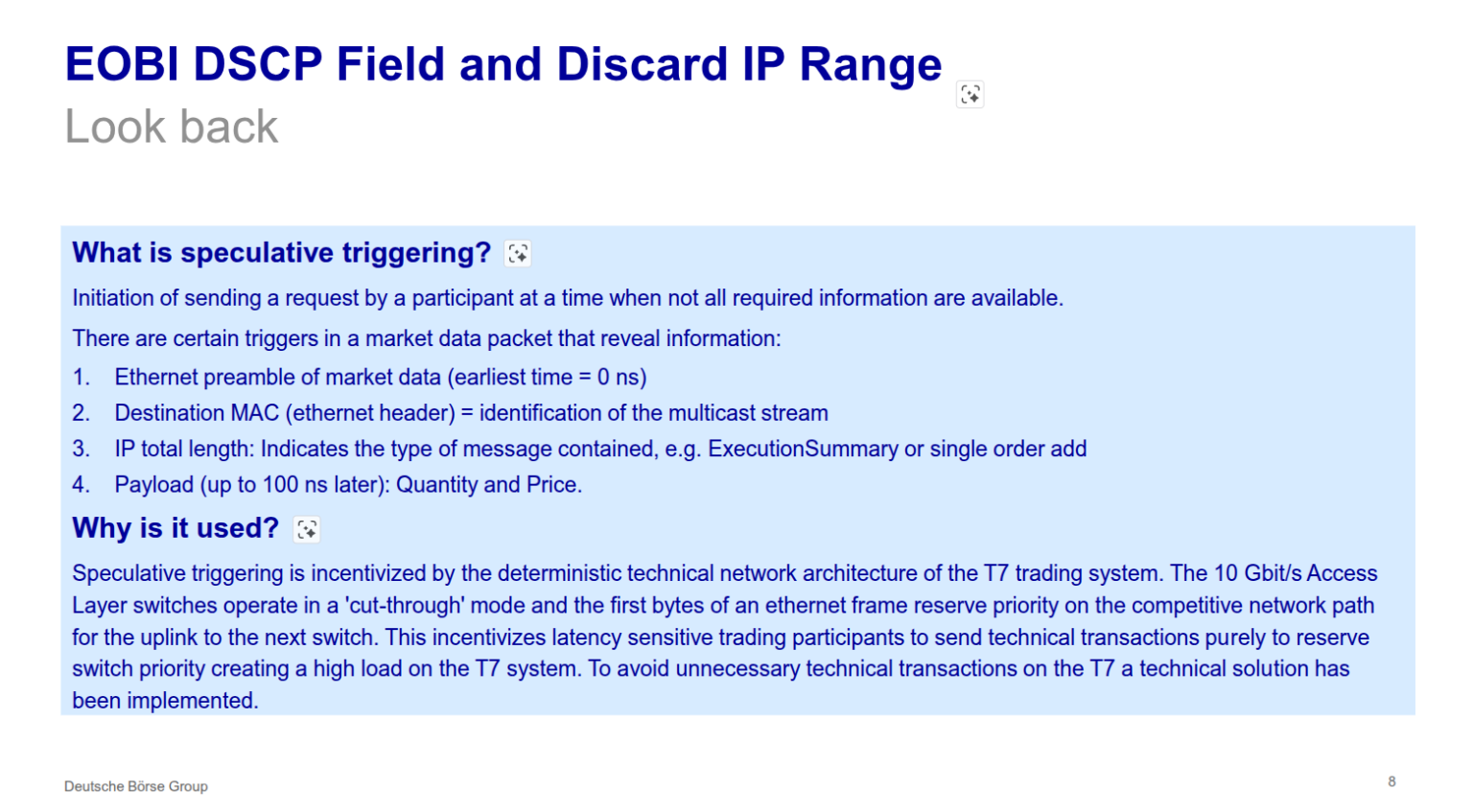 EOBI DSCP Field and Discard IP Range
Look back

What is speculative triggering?

Initiation of sending a request by a participant at a time when not all required information are available.

There are certain triggers in a market data packet that reveal information:

1. Ethernet preamble of market data (earliest time = 0 ns)
2. Destination MAC (ethernet header) = identification of the multicast stream
3. IP total length: Indicates the type of message contained, e.g. ExecutionSummary or single order add
4. Payload (up to 100 ns later): Quantity and Price.

Why is it used?

Speculative triggering is incentivized by the deterministic technical network architecture of the T7 trading system. The 10 Gbit/s Access Layer switches operate in a 'cut-through' mode and the first bytes of an ethernet frame reserve priority on the competitive network path for the uplink to the next switch. This incentivizes latency sensitive trading participants to send technical transactions purely to reserve switch priority creating a high load on the T7 system. To avoid unnecessary technical transactions on the T7 a technical solution has been implemented.

Deutsche Börse Group

8